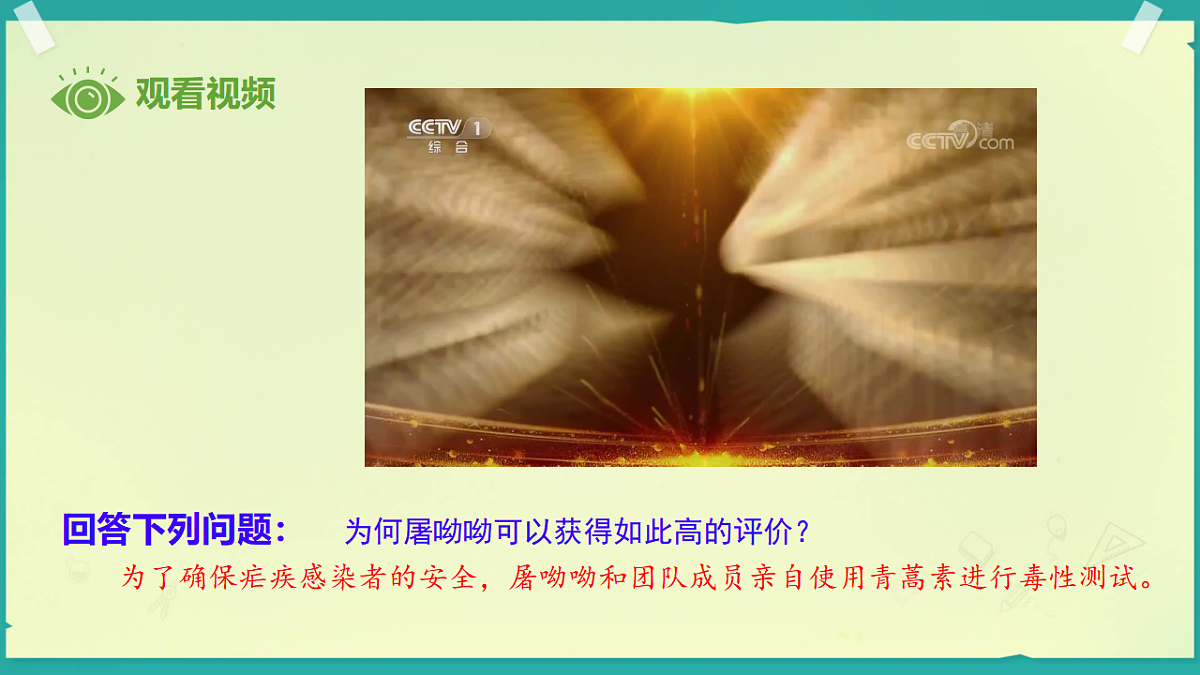 观看视频

CCTV 1
综合

CCTV 高清 com

回答下列问题： 为何屠呦呦可以获得如此高的评价？

为了确保疟疾感染者的安全，屠呦呦和团队成员亲自使用青蒿素进行毒性测试。